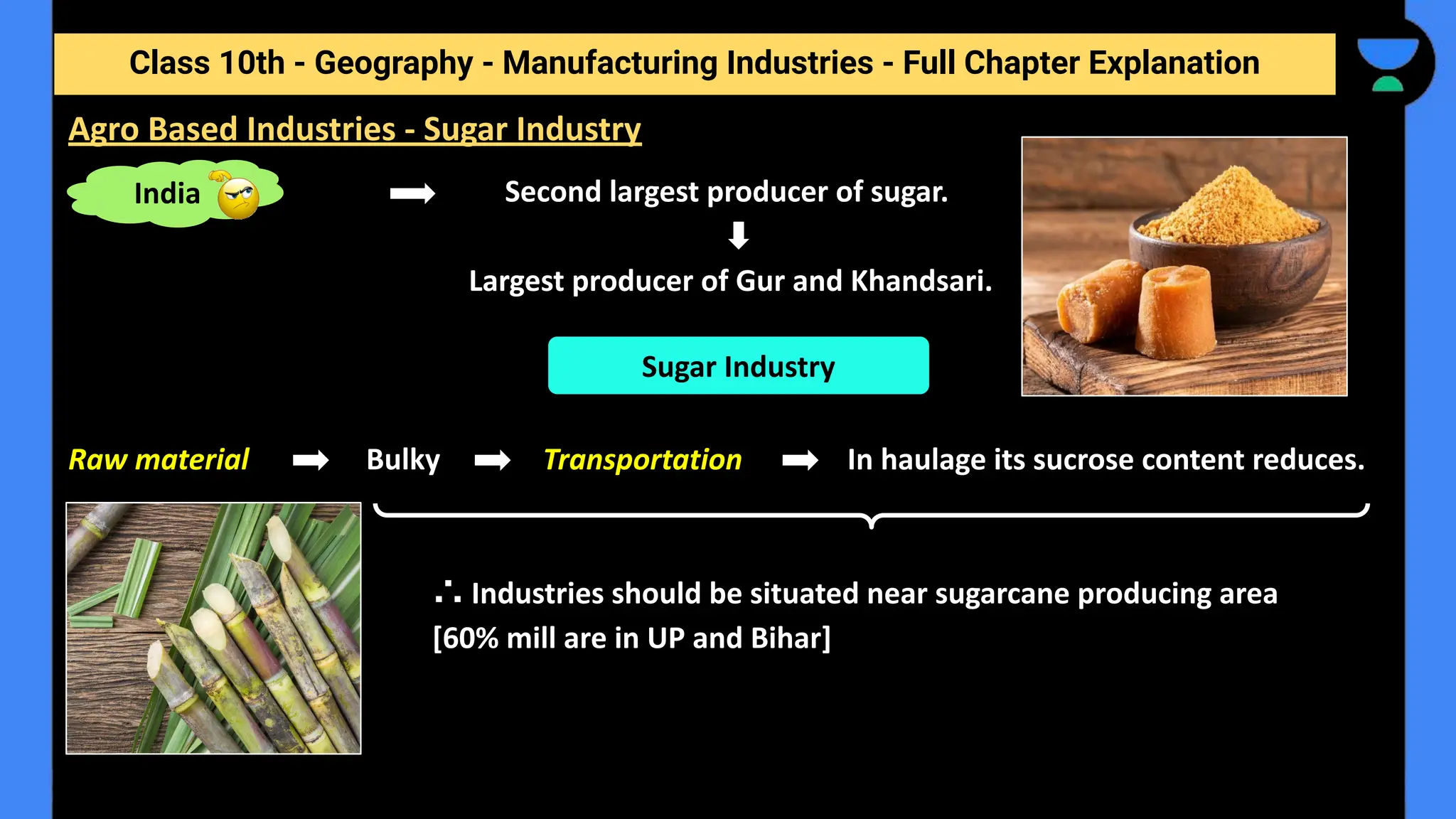 Class 10th - Geography - Manufacturing Industries - Full Chapter Explanation

Agro Based Industries - Sugar Industry

India ➡ Second largest producer of sugar.
⬇
Largest producer of Gur and Khandsari.

Sugar Industry

Raw material ➡ Bulky ➡ Transportation ➡ In haulage its sucrose content reduces.

∴ Industries should be situated near sugarcane producing area [60% mill are in UP and Bihar]